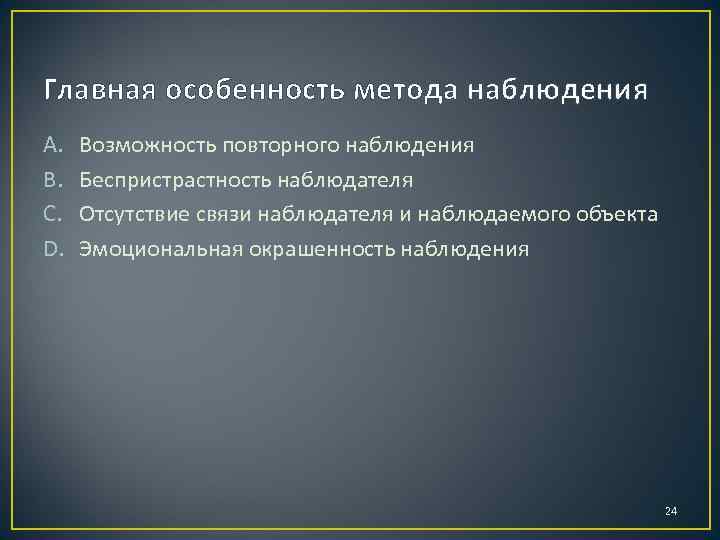 Главная особенность метода наблюдения

A. Возможность повторного наблюдения
B. Беспристрастность наблюдателя
C. Отсутствие связи наблюдателя и наблюдаемого объекта
D. Эмоциональная окрашенность наблюдения

24